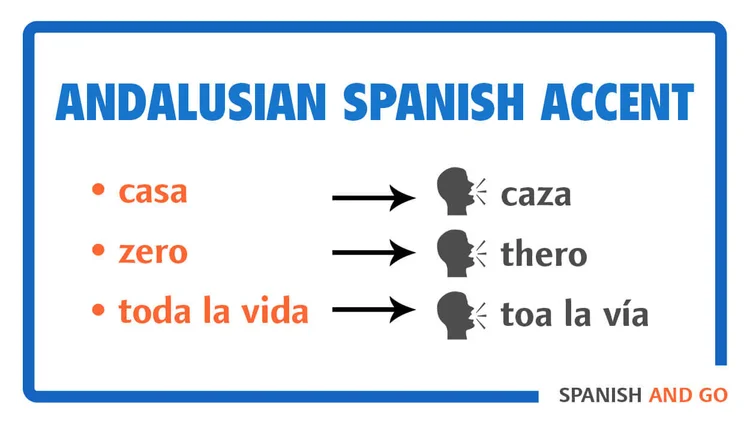 ANDALUSIAN SPANISH ACCENT

• casa → caza
• zero → thero
• toda la vida → toa la vía

SPANISH AND GO